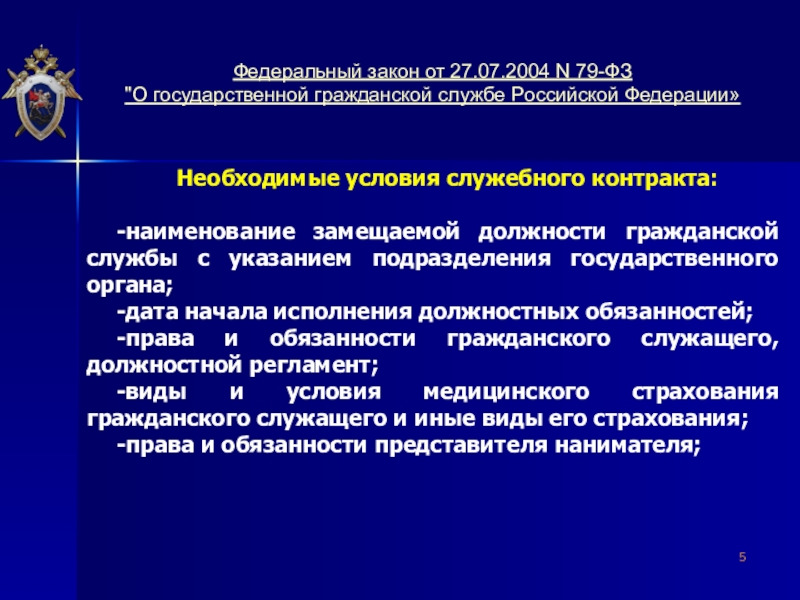 Федеральный закон от 27.07.2004 N 79-ФЗ
"О государственной гражданской службе Российской Федерации»

Необходимые условия служебного контракта:

-наименование замещаемой должности гражданской службы с указанием подразделения государственного органа;
-дата начала исполнения должностных обязанностей;
-права и обязанности гражданского служащего, должностной регламент;
-виды и условия медицинского страхования гражданского служащего и иные виды его страхования;
-права и обязанности представителя нанимателя;

5